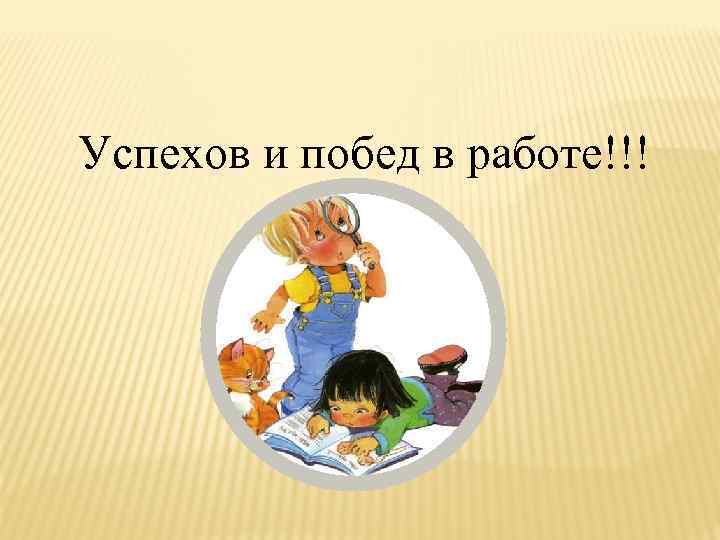 Успехов и побед в работе!!!